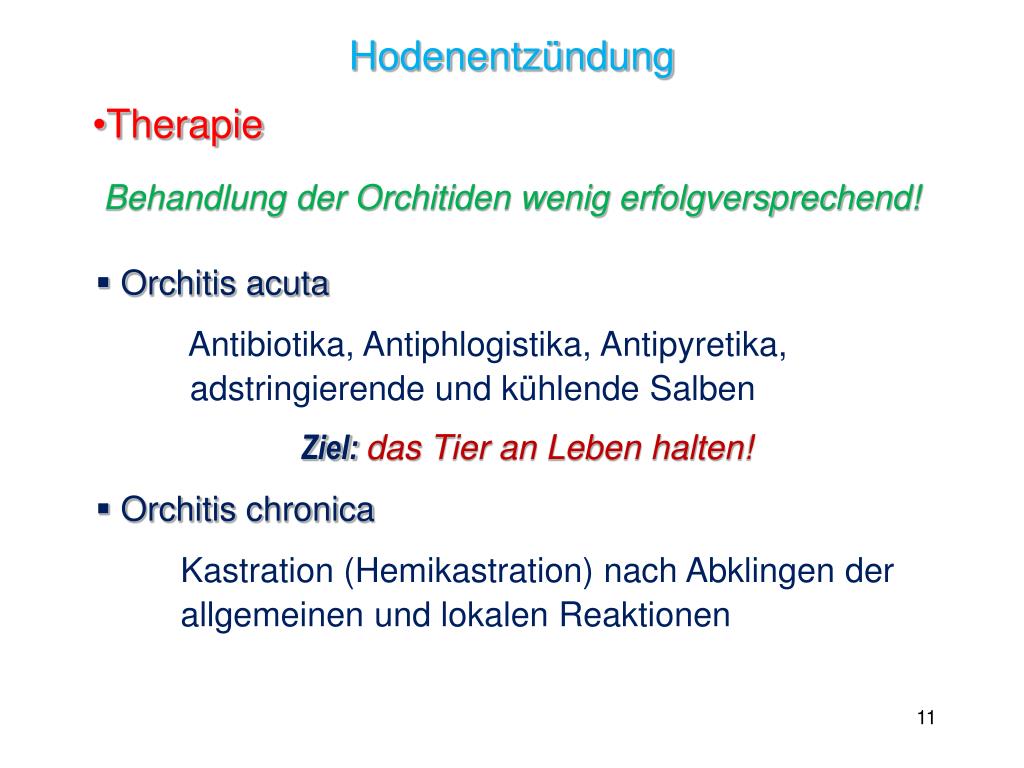 Hodenentzündung

•Therapie

Behandlung der Orchitiden wenig erfolgversprechend!

▪ Orchitis acuta

Antibiotika, Antiphlogistika, Antipyretika, adstringierende und kühlende Salben

Ziel: das Tier an Leben halten!

▪ Orchitis chronica

Kastration (Hemikastration) nach Abklingen der allgemeinen und lokalen Reaktionen

11